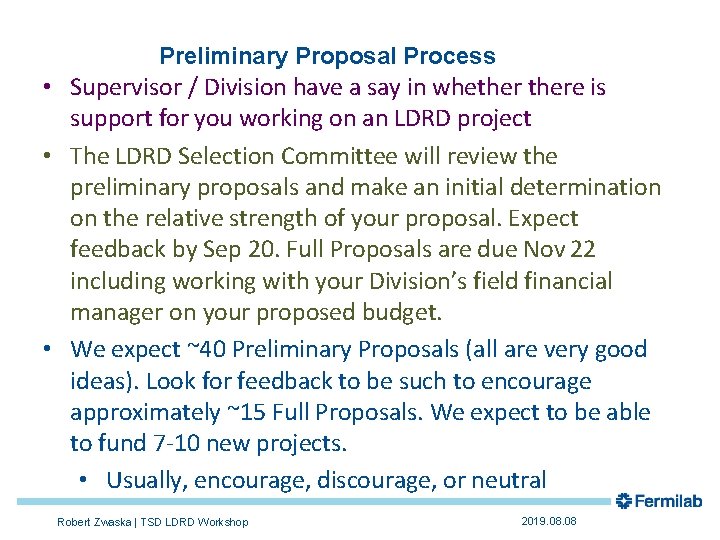 Preliminary Proposal Process

• Supervisor / Division have a say in whether there is support for you working on an LDRD project

• The LDRD Selection Committee will review the preliminary proposals and make an initial determination on the relative strength of your proposal. Expect feedback by Sep 20. Full Proposals are due Nov 22 including working with your Division's field financial manager on your proposed budget.

• We expect ~40 Preliminary Proposals (all are very good ideas). Look for feedback to be such to encourage approximately ~15 Full Proposals. We expect to be able to fund 7-10 new projects.

• Usually, encourage, discourage, or neutral

Fermilab

Robert Zwaska | TSD LDRD Workshop

2019.08.08